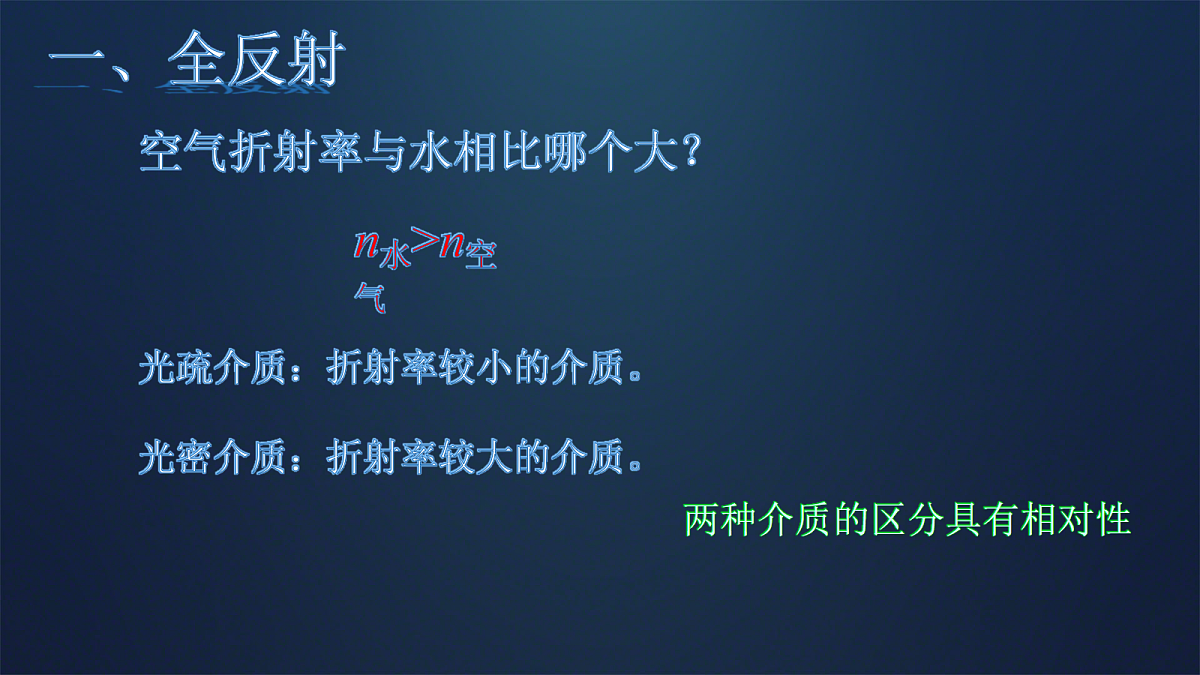 一、全反射

空气折射率与水相比哪个大？

$n_{水}>n_{空气}$

光疏介质：折射率较小的介质。

光密介质：折射率较大的介质。

两种介质的区分具有相对性